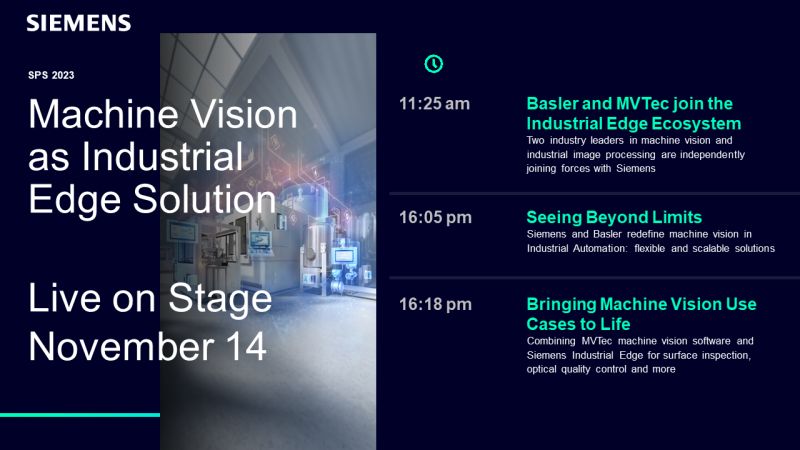 SIEMENS

SPS 2023

Machine Vision as Industrial Edge Solution

Live on Stage November 14

11:25 am

Basler and MVTec join the Industrial Edge Ecosystem

Two industry leaders in machine vision and industrial image processing are independently joining forces with Siemens

16:05 pm

Seeing Beyond Limits

Siemens and Basler redefine machine vision in Industrial Automation: flexible and scalable solutions

16:18 pm

Bringing Machine Vision Use Cases to Life

Combining MVTec machine vision software and Siemens Industrial Edge for surface inspection, optical quality control and more